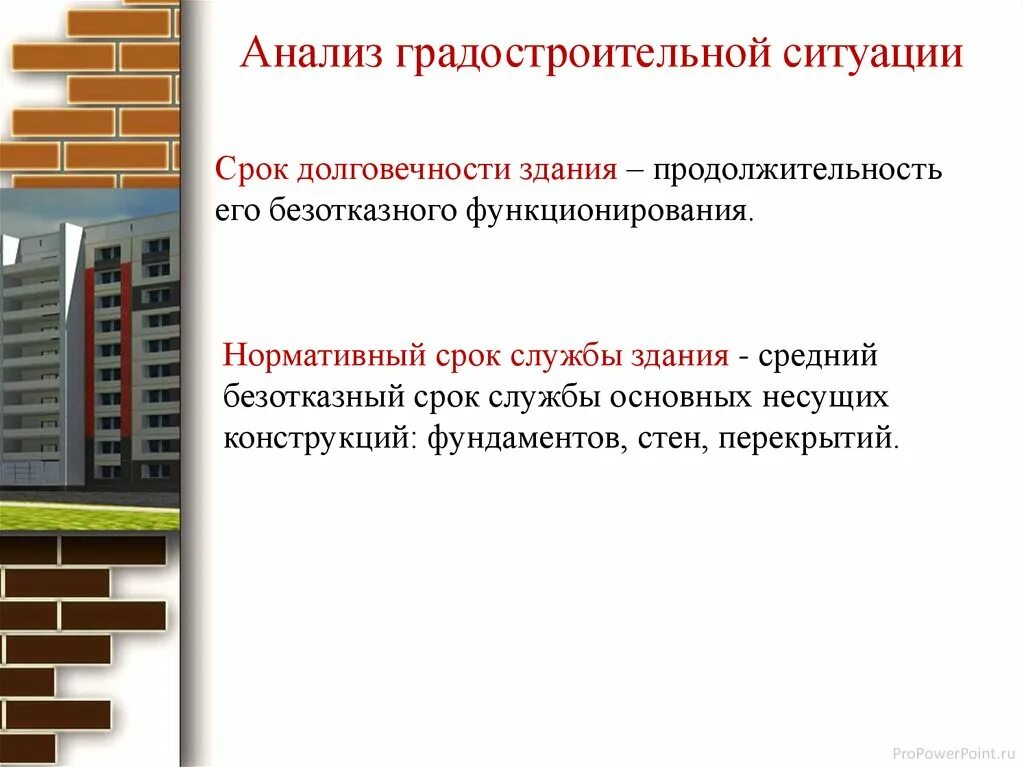 Анализ градостроительной ситуации

Срок долговечности здания – продолжительность его безотказного функционирования.

Нормативный срок службы здания - средний безотказный срок службы основных несущих конструкций: фундаментов, стен, перекрытий.

ProPowerPoint.ru